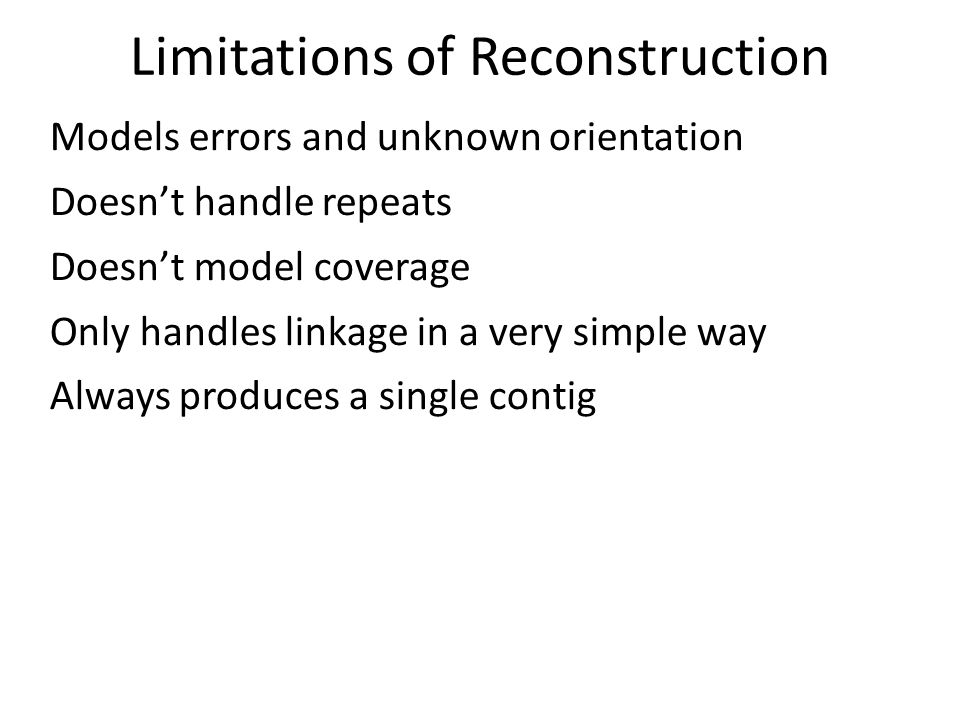 Limitations of Reconstruction

Models errors and unknown orientation

Doesn’t handle repeats

Doesn’t model coverage

Only handles linkage in a very simple way

Always produces a single contig